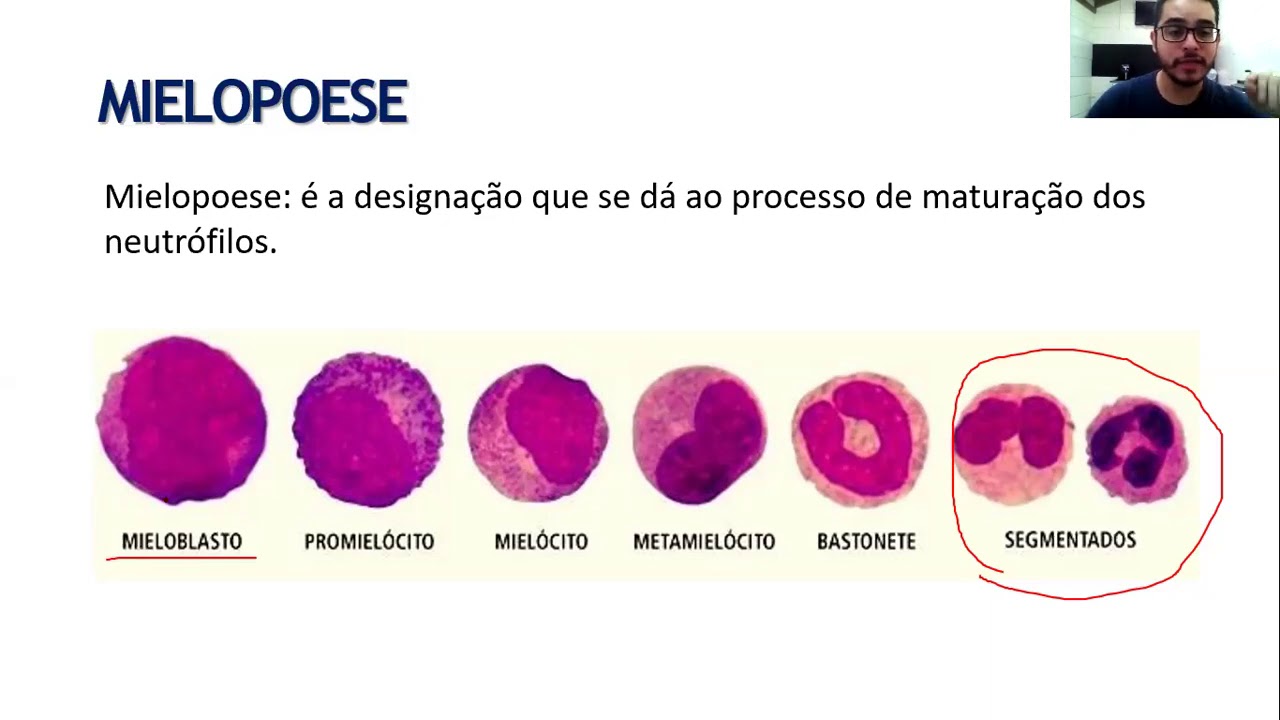 MIELOPOESE

Mielopoese: é a designação que se dá ao processo de maturação dos neutrófilos.

MIELOBLASTO

PROMIELÓCITO

MIELÓCITO

METAMIELÓCITO

BASTONETE

SEGMENTADOS